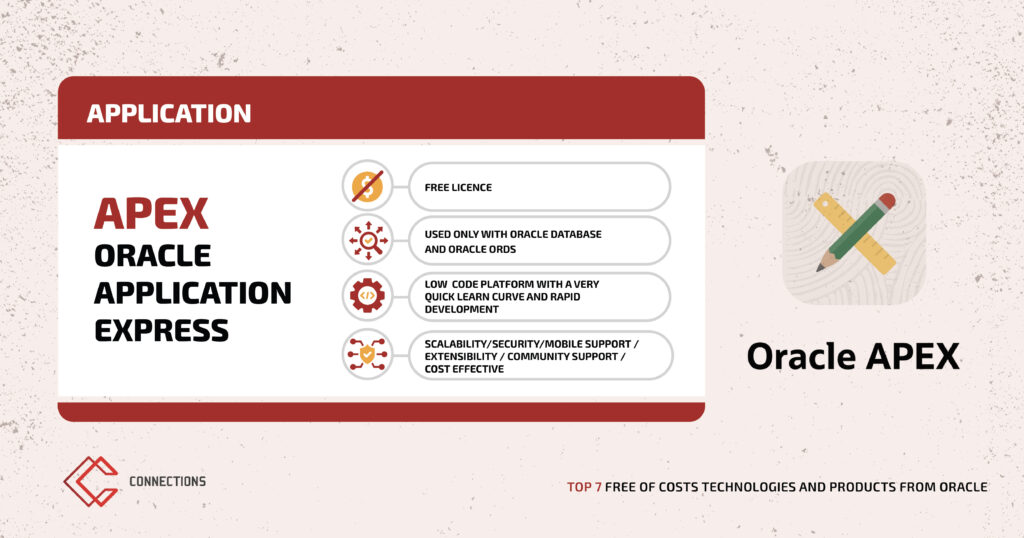 APPLICATION

APEX
ORACLE
APPLICATION
EXPRESS

FREE LICENCE

USED ONLY WITH ORACLE DATABASE AND ORACLE ORDS

LOW CODE PLATFORM WITH A VERY QUICK LEARN CURVE AND RAPID DEVELOPMENT

SCALABILITY/SECURITY/MOBILE SUPPORT / EXTENSIBILITY / COMMUNITY SUPPORT / COST EFFECTIVE

Oracle APEX

CONNECTIONS

TOP 7 FREE OF COSTS TECHNOLOGIES AND PRODUCTS FROM ORACLE